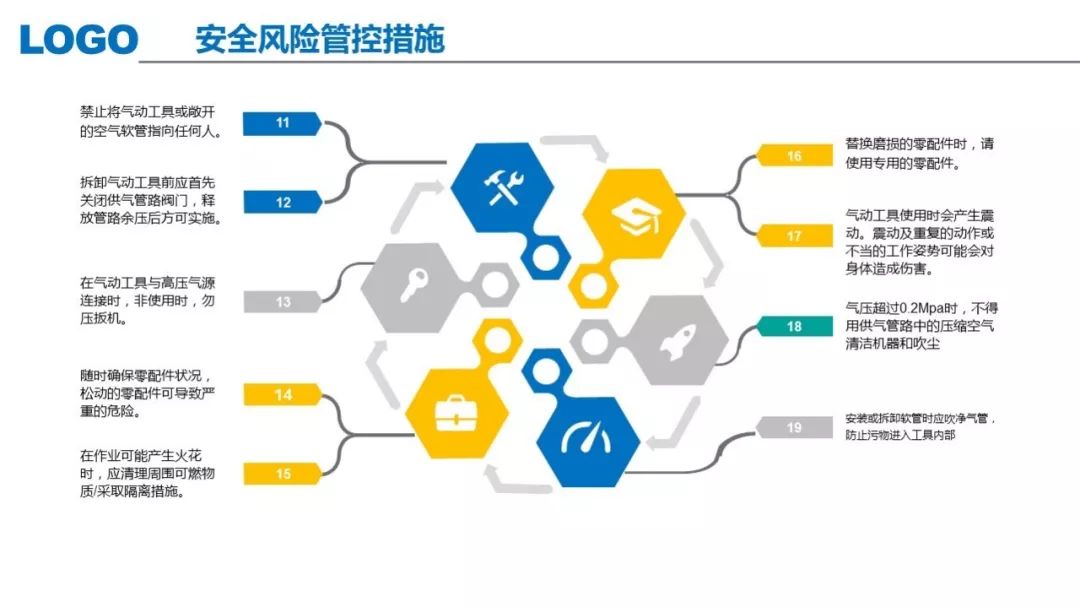 LOGO 安全风险管控措施

禁止将气动工具或敞开的空气软管指向任何人。

11

拆卸气动工具前应首先关闭供气管路阀门，释放管路余压后方可实施。

12

在气动工具与高压气源连接时，非使用时，勿压扳机。

13

随时确保零配件状况，松动的零配件可导致严重的危险。

14

在作业可能产生火花时，应清理周围可燃物质/采取隔离措施。

15

16

替换磨损的零配件时，请使用专用的零配件。

17

气动工具使用时会产生震动。震动及重复的动作或不当的工作姿势可能会对身体造成伤害。

18

气压超过0.2Mpa时，不得用供气管路中的压缩空气清洁机器和吹尘

19

安装或拆卸软管时应吹净气管，防止污物进入工具内部